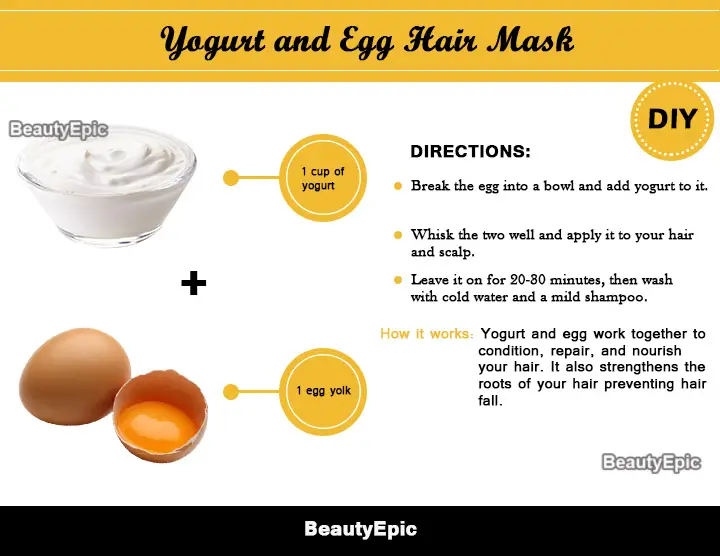 Yogurt and Egg Hair Mask

BeautyEpic

DIY

1 cup of yogurt

+

1 egg yolk

DIRECTIONS:

Break the egg into a bowl and add yogurt to it.

Whisk the two well and apply it to your hair and scalp.

Leave it on for 20-30 minutes, then wash with cold water and a mild shampoo.

How it works: Yogurt and egg work together to condition, repair, and nourish your hair. It also strengthens the roots of your hair preventing hair fall.

BeautyEpic

BeautyEpic